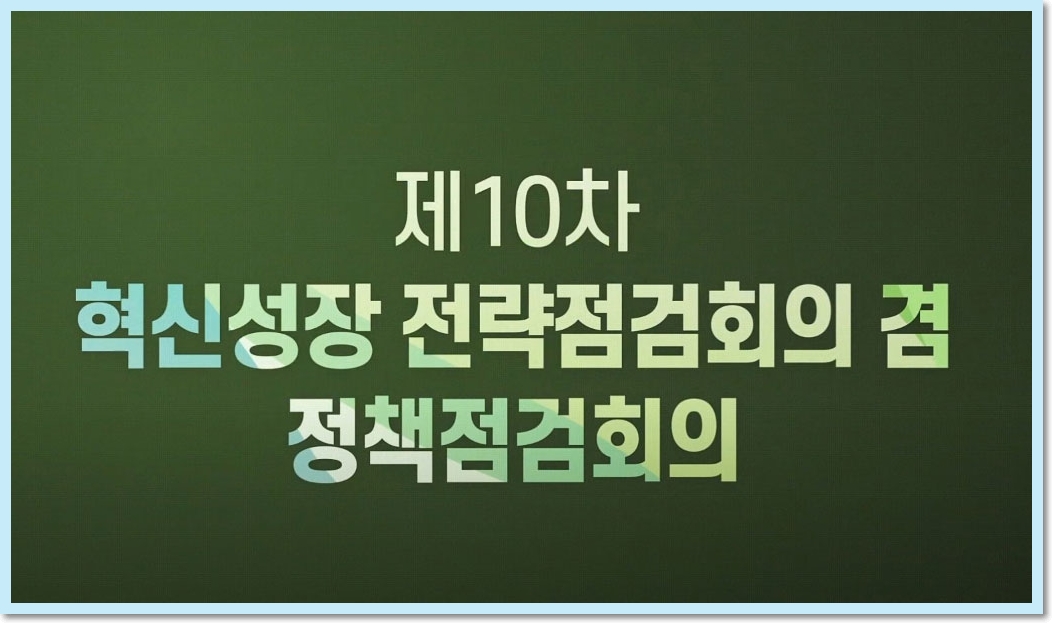 제10차
혁신성장 전략점검회의 겸
정책점검회의